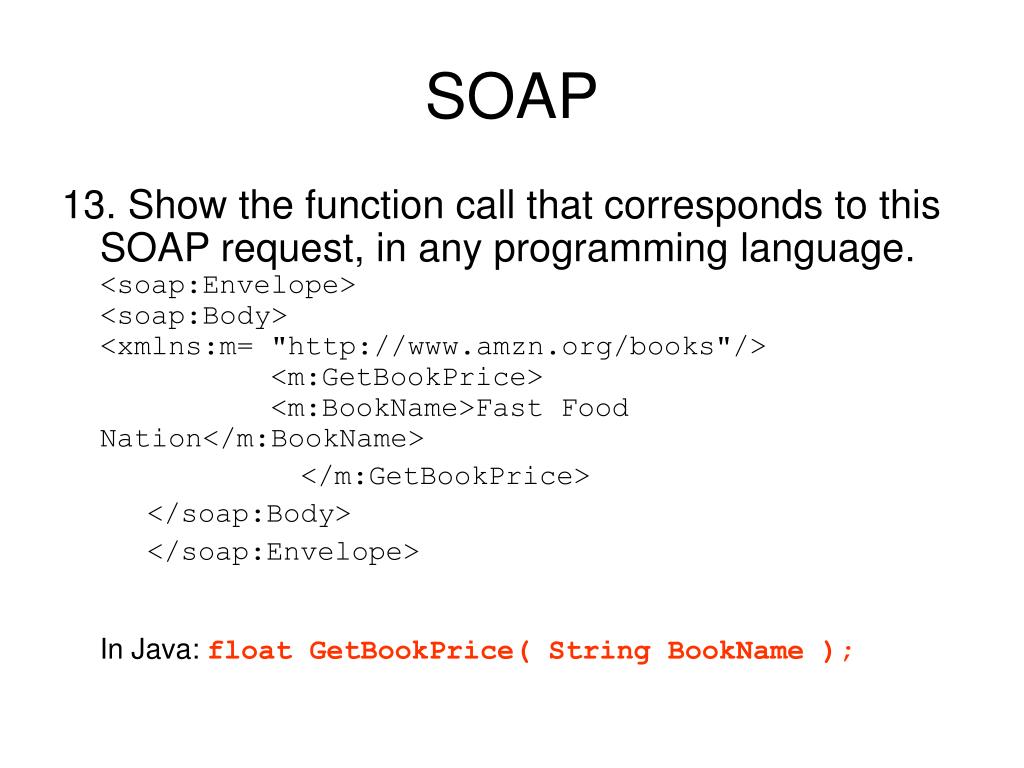 SOAP

13. Show the function call that corresponds to this SOAP request, in any programming language.
<soap:Envelope>
<soap:Body>
<xmlns:m= "http://www.amzn.org/books"/>
<m:GetBookPrice>
<m:BookName>Fast Food Nation</m:BookName>
</m:GetBookPrice>
</soap:Body>
</soap:Envelope>

In Java: float GetBookPrice( String BookName );